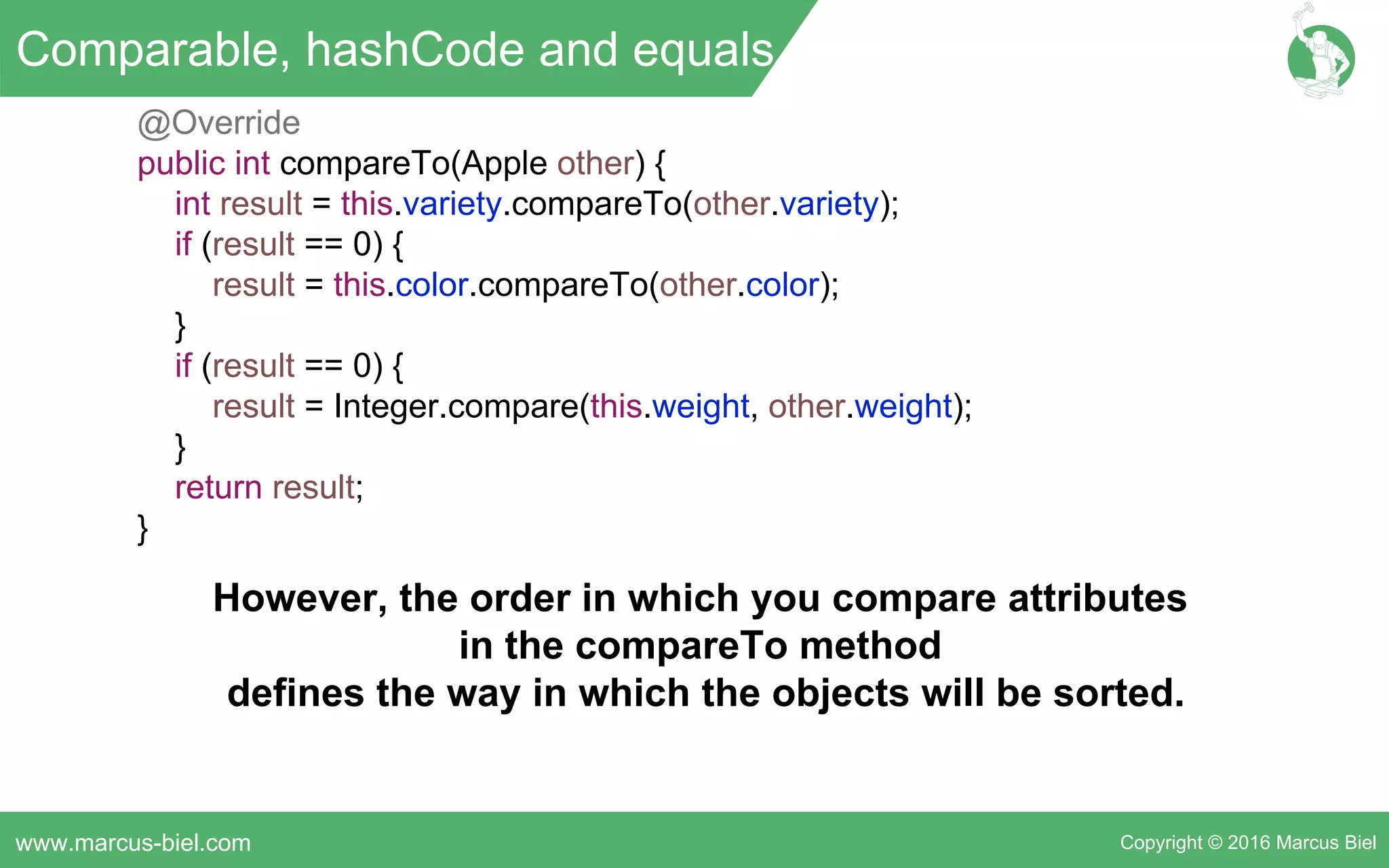 Comparable, hashCode and equals

@Override
public int compareTo(Apple other) {
    int result = this.variety.compareTo(other.variety);
    if (result == 0) {
        result = this.color.compareTo(other.color);
    }
    if (result == 0) {
        result = Integer.compare(this.weight, other.weight);
    }
    return result;
}

However, the order in which you compare attributes in the compareTo method defines the way in which the objects will be sorted.

www.marcus-biel.com

Copyright © 2016 Marcus Biel